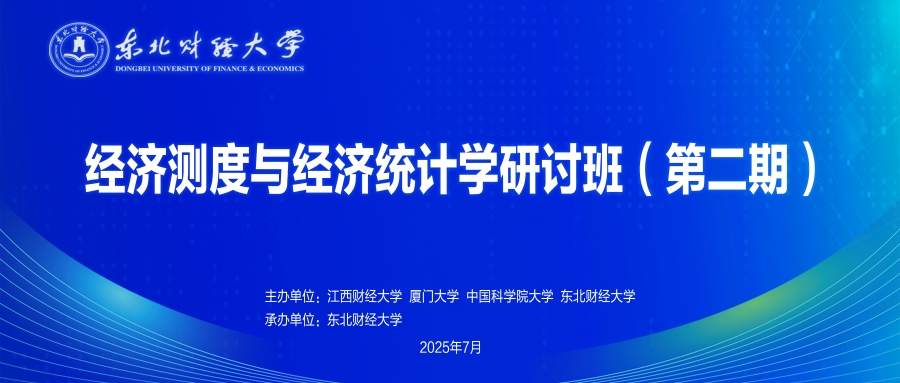 东北财经大学
DONGBEI UNIVERSITY OF FINANCE & ECONOMICS

经济测度与经济统计学研讨班（第二期）

主办单位：江西财经大学 厦门大学 中国科学院大学 东北财经大学
承办单位：东北财经大学

2025年7月